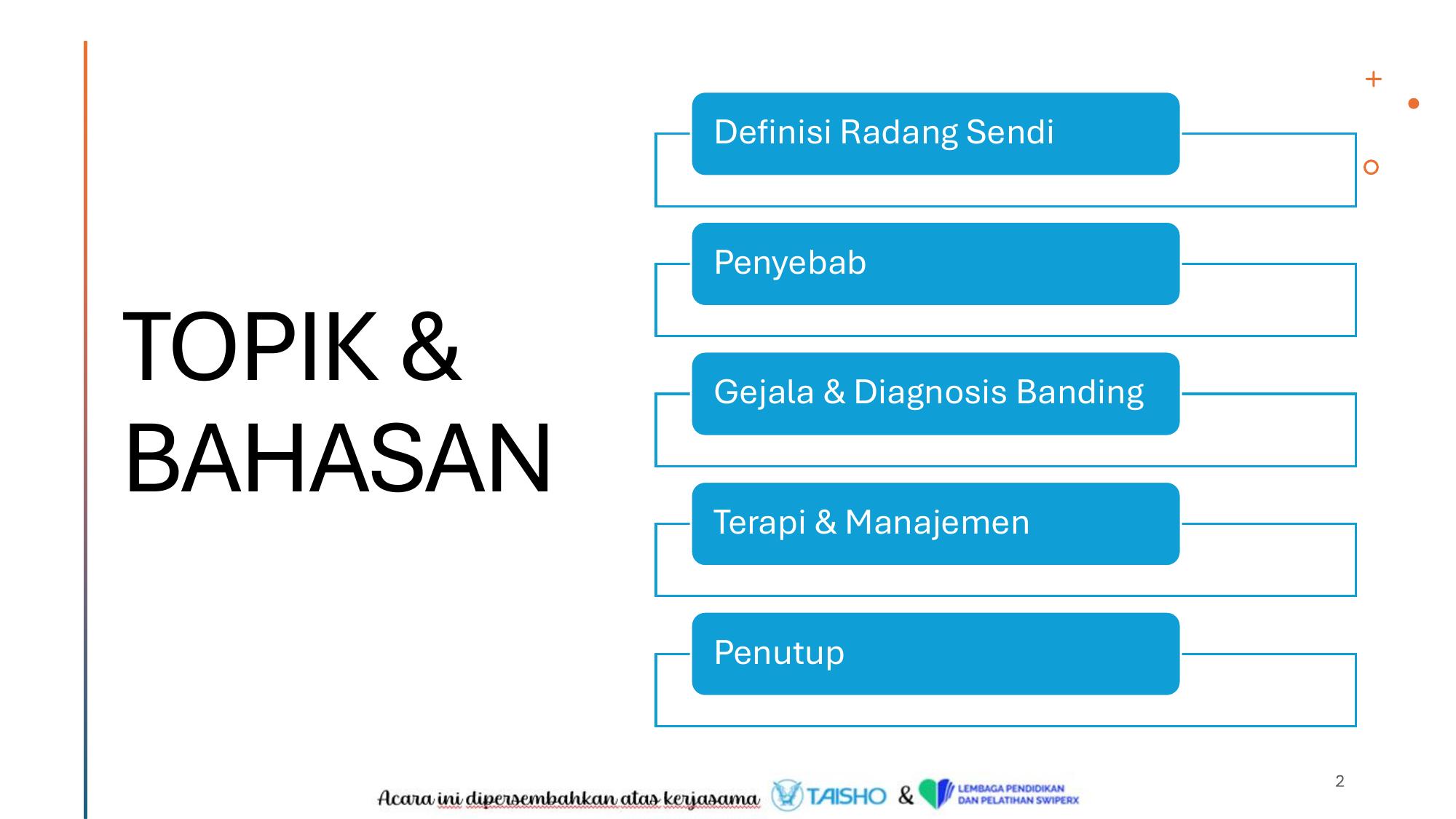 TOPIK & BAHASAN

Definisi Radang Sendi

Penyebab

Gejala & Diagnosis Banding

Terapi & Manajemen

Penutup

2

Acara ini dipersembahkan atas kerjasama TAISHO & LEMBAGA PENDIDIKAN DAN PELATIHAN SWIPERX